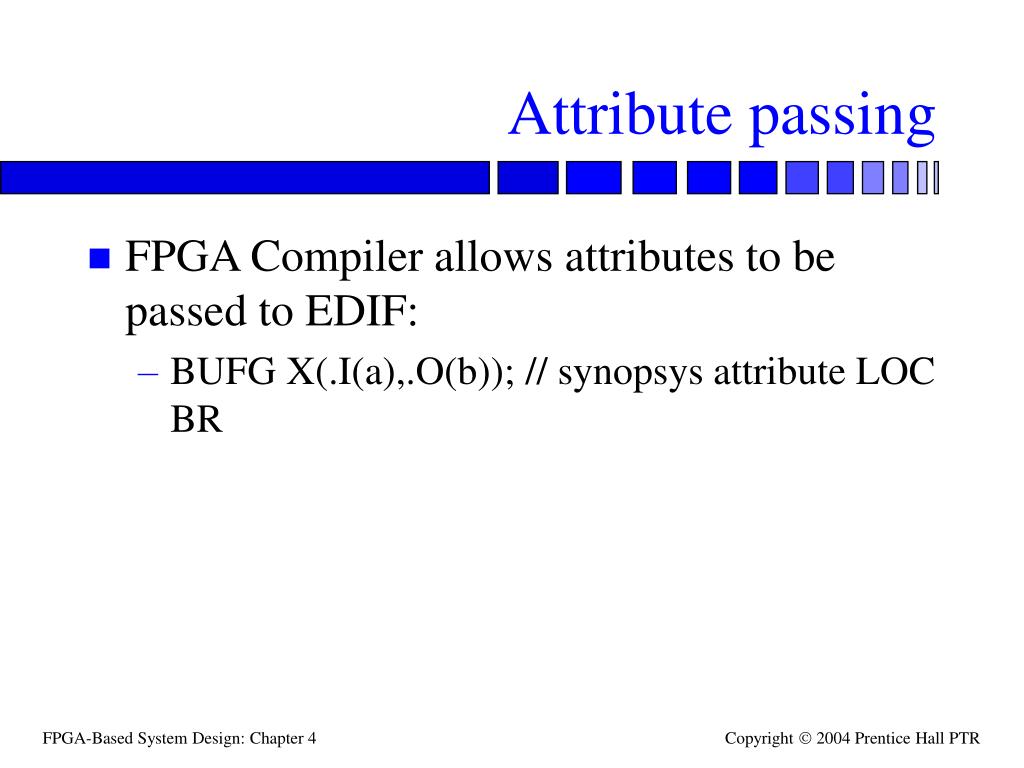 Attribute passing

FPGA Compiler allows attributes to be passed to EDIF:

– BUFG X(.I(a),.O(b)); // synopsys attribute LOC BR

FPGA-Based System Design: Chapter 4

Copyright © 2004 Prentice Hall PTR